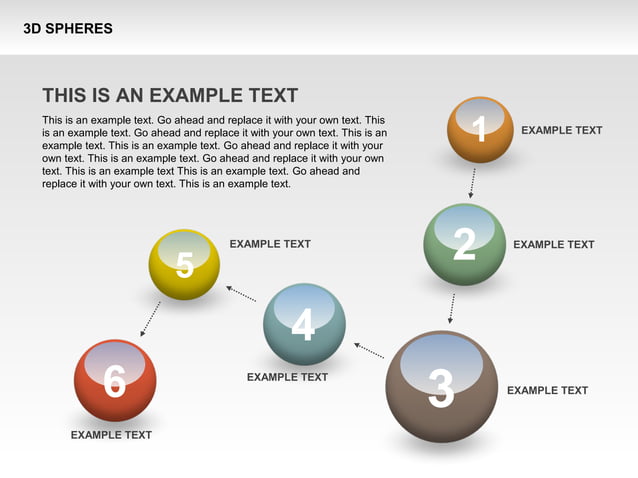 3D SPHERES

THIS IS AN EXAMPLE TEXT

This is an example text. Go ahead and replace it with your own text. This is an example text. Go ahead and replace it with your own text. This is an example text. This is an example text. Go ahead and replace it with your own text. This is an example text. Go ahead and replace it with your own text. This is an example text This is an example text. Go ahead and replace it with your own text. This is an example text.

1
EXAMPLE TEXT

2
EXAMPLE TEXT

3
EXAMPLE TEXT

4
EXAMPLE TEXT

5
EXAMPLE TEXT

6
EXAMPLE TEXT